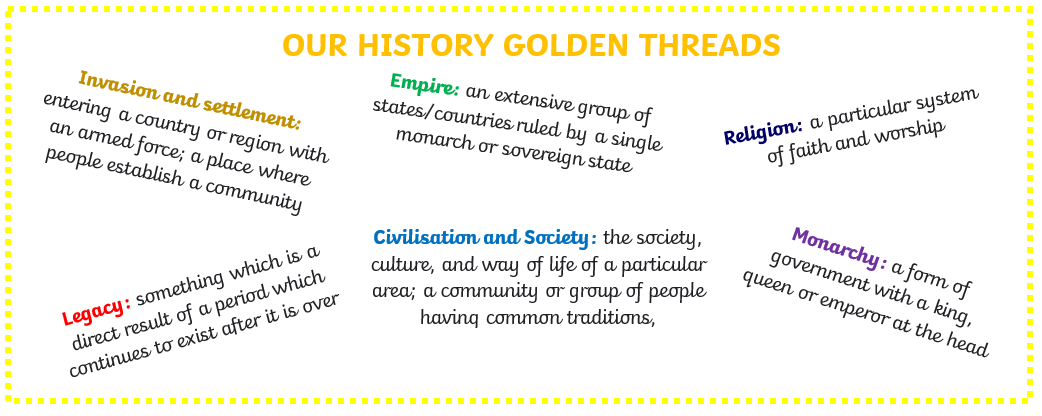 OUR HISTORY GOLDEN THREADS

Invasion and settlement: entering a country or region with an armed force; a place where people establish a community

Empire: an extensive group of states/countries ruled by a single monarch or sovereign state

Religion: a particular system of faith and worship

Legacy: something which is a direct result of a period which continues to exist after it is over

Civilisation and Society: the society, culture, and way of life of a particular area; a community or group of people having common traditions,

Monarchy: a form of government with a king, queen or emperor at the head